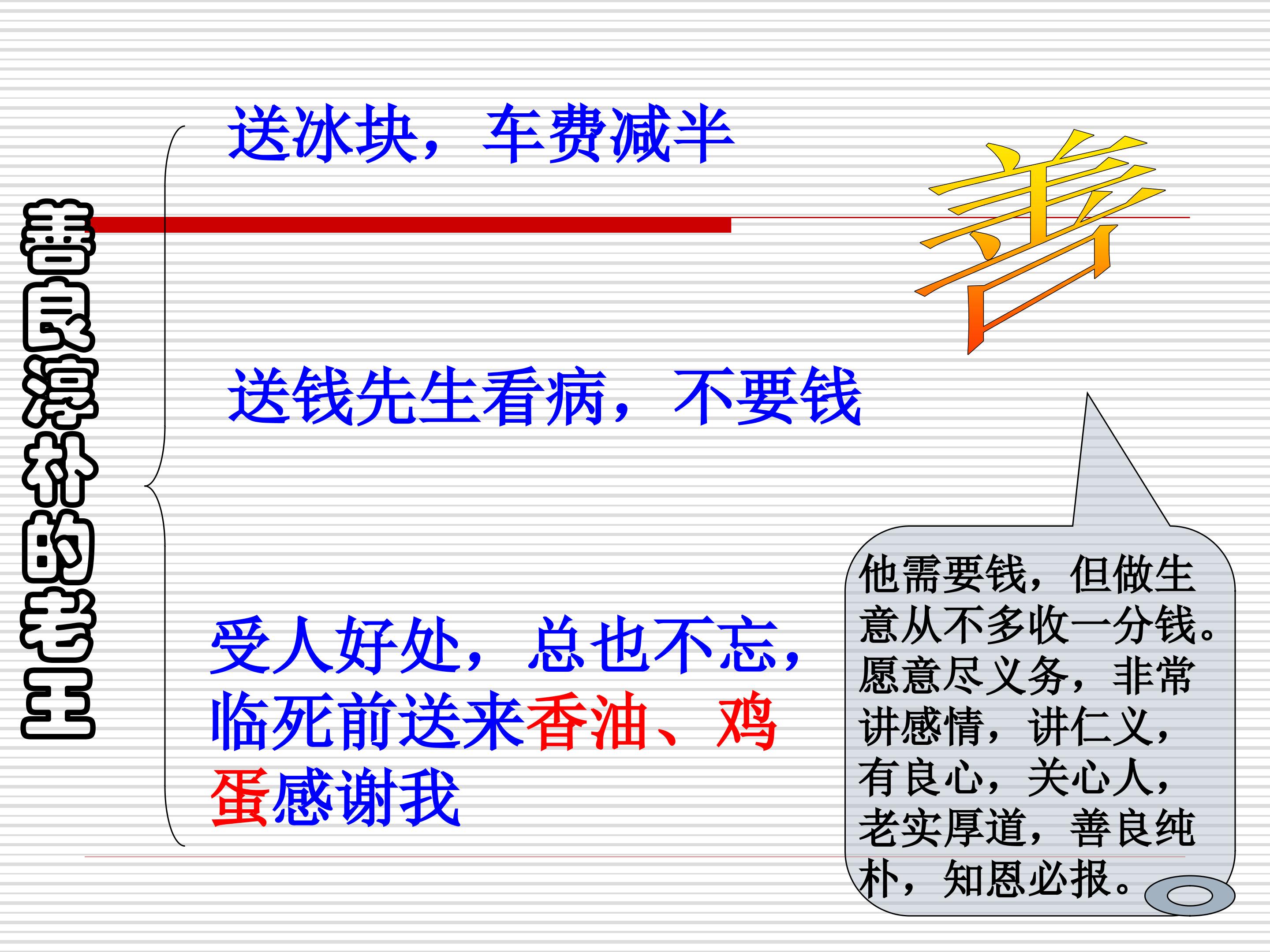 善良淳朴的老王

送冰块，车费减半

善

送钱先生看病，不要钱

受人好处，总也不忘，临死前送来香油、鸡蛋感谢我

他需要钱，但做生意从不多收一分钱。愿意尽义务，非常讲感情，讲仁义，有良心，关心人，老实厚道，善良纯朴，知恩必报。